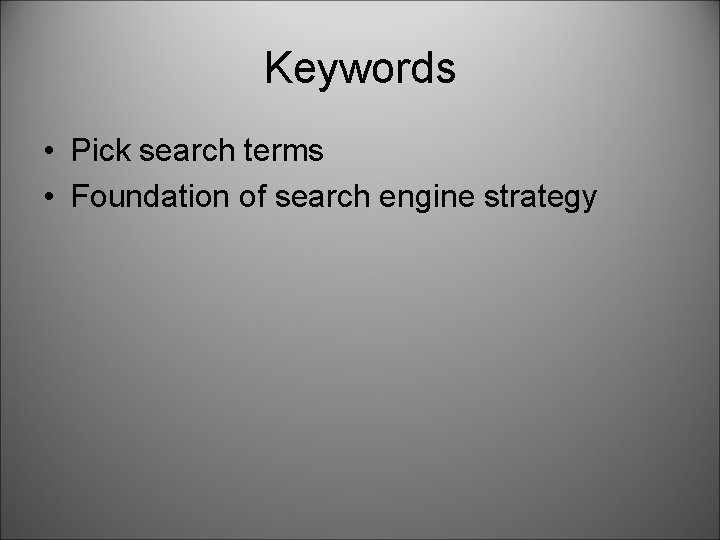 Keywords

• Pick search terms
• Foundation of search engine strategy